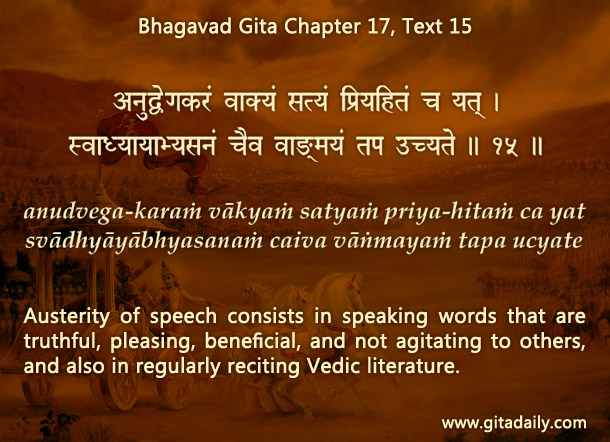 Bhagavad Gita Chapter 17, Text 15

अनुद्वेगकरं वाक्यं सत्यं प्रियहितं च यत् ।
स्वाध्यायाभ्यसनं चैव वाङ्मयं तप उच्यते ॥ १५ ॥

anudvega-karaṁ vākyaṁ satyaṁ priya-hitaṁ ca yat
svādhyāyābhyasanaṁ caiva vāṅmayaṁ tapa ucyate

Austerity of speech consists in speaking words that are truthful, pleasing, beneficial, and not agitating to others, and also in regularly reciting Vedic literature.

www.gitadaily.com